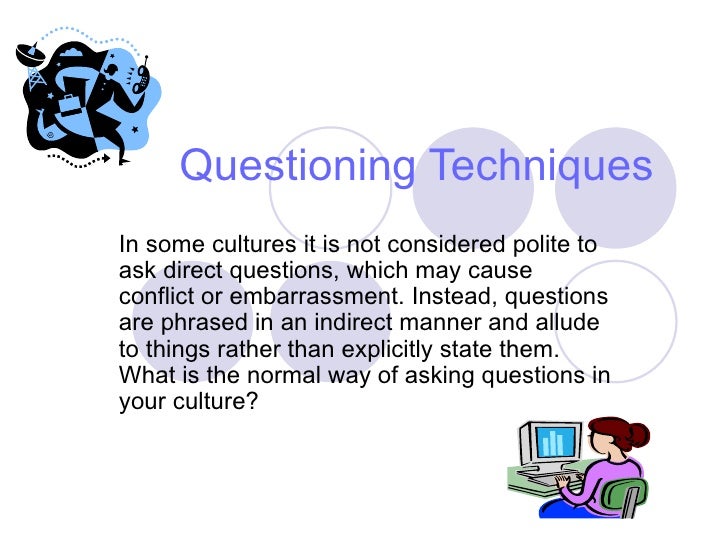 Questioning Techniques

In some cultures it is not considered polite to ask direct questions, which may cause conflict or embarrassment. Instead, questions are phrased in an indirect manner and allude to things rather than explicitly state them. What is the normal way of asking questions in your culture?